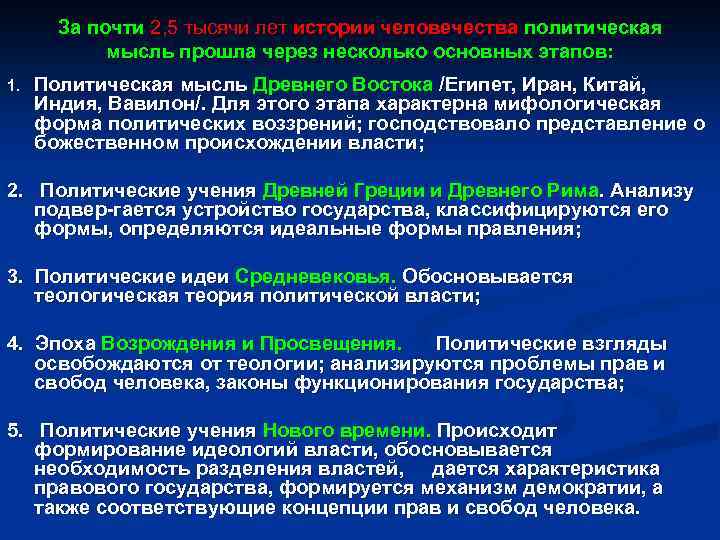 За почти 2,5 тысячи лет истории человечества политическая мысль прошла через несколько основных этапов:

1. Политическая мысль Древнего Востока /Египет, Иран, Китай, Индия, Вавилон/. Для этого этапа характерна мифологическая форма политических воззрений; господствовало представление о божественном происхождении власти;

2. Политические учения Древней Греции и Древнего Рима. Анализу подвер-гается устройство государства, классифицируются его формы, определяются идеальные формы правления;

3. Политические идеи Средневековья. Обосновывается теологическая теория политической власти;

4. Эпоха Возрождения и Просвещения. Политические взгляды освобождаются от теологии; анализируются проблемы прав и свобод человека, законы функционирования государства;

5. Политические учения Нового времени. Происходит формирование идеологий власти, обосновывается необходимость разделения властей, дается характеристика правового государства, формируется механизм демократии, а также соответствующие концепции прав и свобод человека.